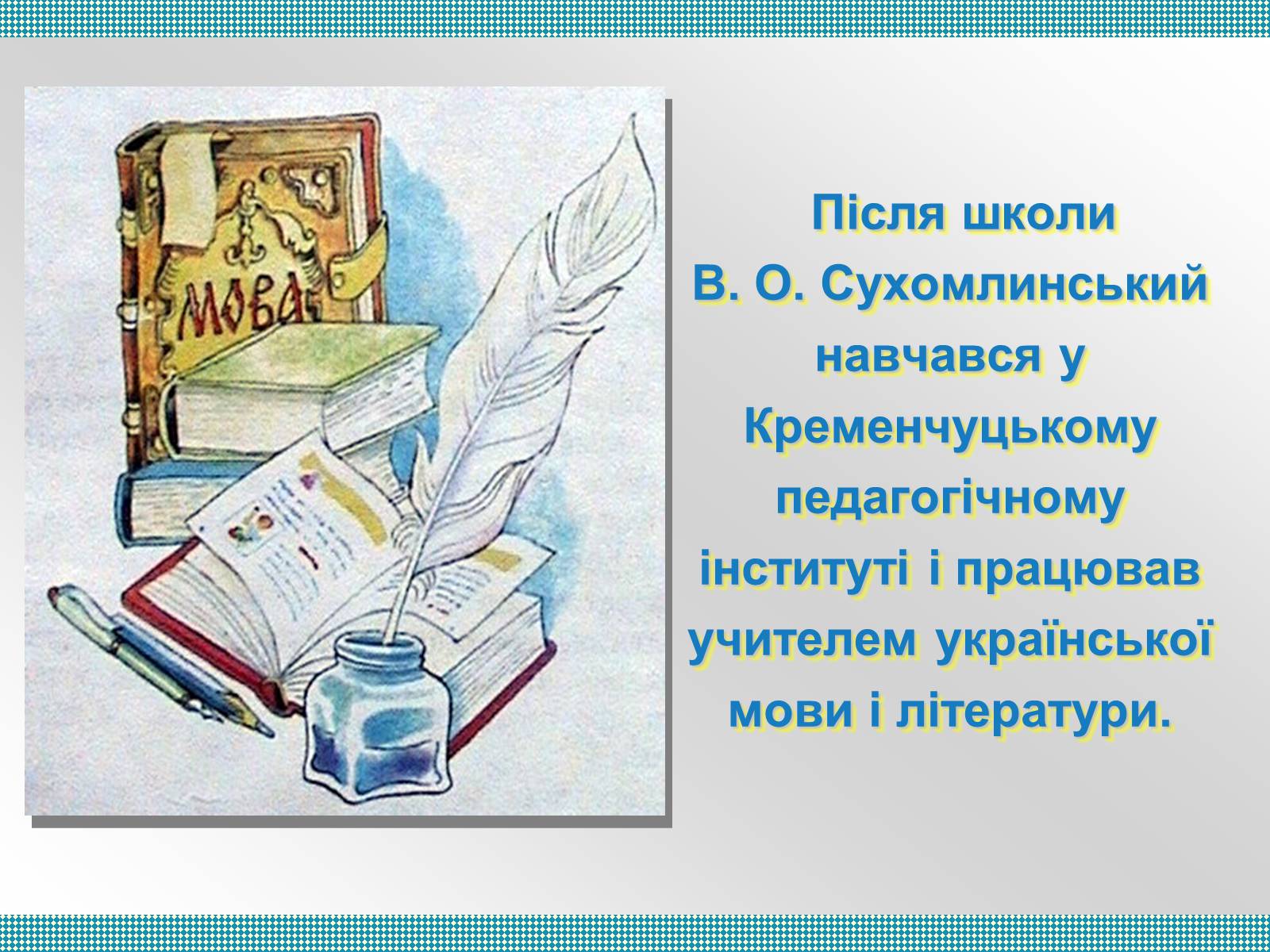 МОВА

Після школи В. О. Сухомлинський навчався у Кременчуцькому педагогічному інституті і працював учителем української мови і літератури.